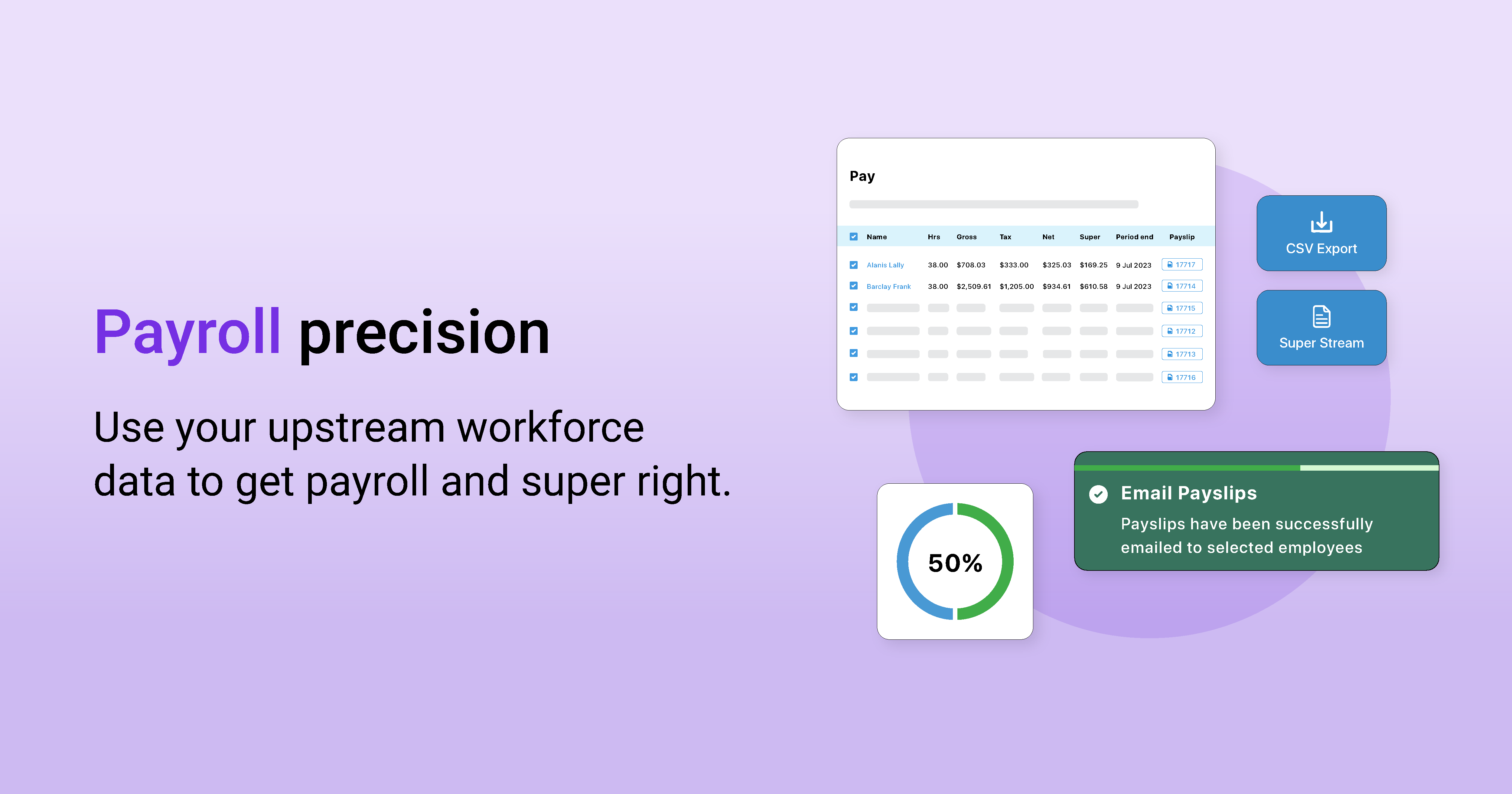 Payroll precision

Use your upstream workforce data to get payroll and super right.

Pay

| Name | Hrs | Gross | Tax | Net | Super | Period end | Payslip |
|---|---|---|---|---|---|---|---|
| Alanis Lally | 38.00 | $708.03 | $333.00 | $325.03 | $169.25 | 9 Jul 2023 | 17717 |
| Barclay Frank | 38.00 | $2,509.61 | $1,205.00 | $934.61 | $610.58 | 9 Jul 2023 | 17714 |
| | | | | | | | 17715 |
| | | | | | | | 17712 |
| | | | | | | | 17713 |
| | | | | | | | 17716 |

CSV Export

Super Stream

50%

Email Payslips

Payslips have been successfully emailed to selected employees